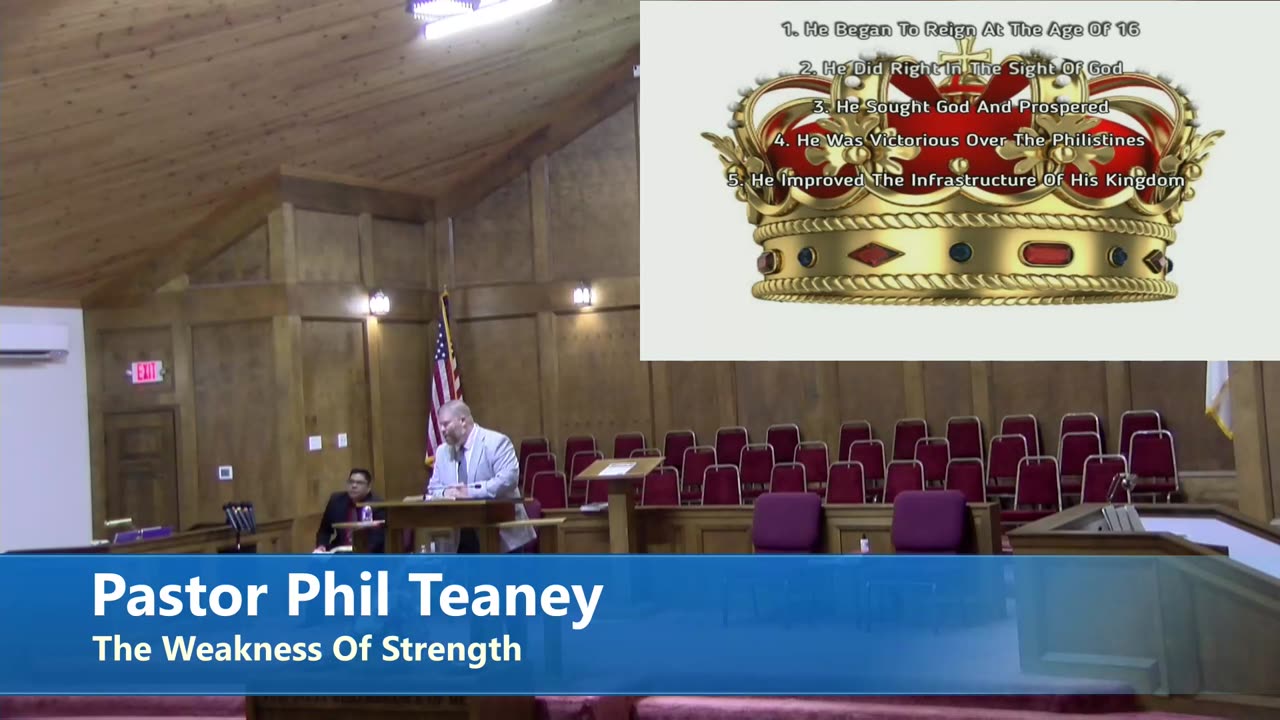 1. He Began To Reign At The Age Of 16

2. He Did Right In The Sight Of God

3. He Sought God And Prospered

4. He Was Victorious Over The Philistines

5. He Improved The Infrastructure Of His Kingdom

EXIT

Pastor Phil Teaney
The Weakness Of Strength